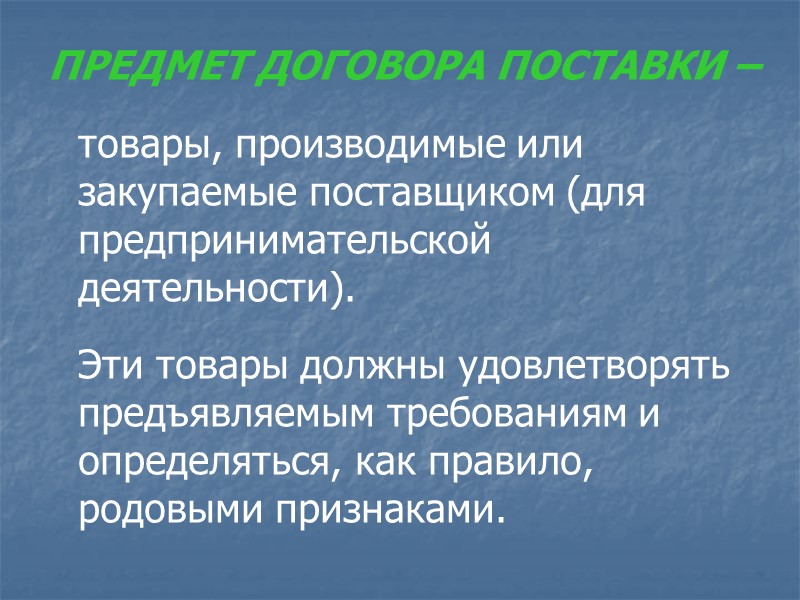 ПРЕДМЕТ ДОГОВОРА ПОСТАВКИ –

товары, производимые или закупаемые поставщиком (для предпринимательской деятельности).

Эти товары должны удовлетворять предъявляемым требованиям и определяться, как правило, родовыми признаками.